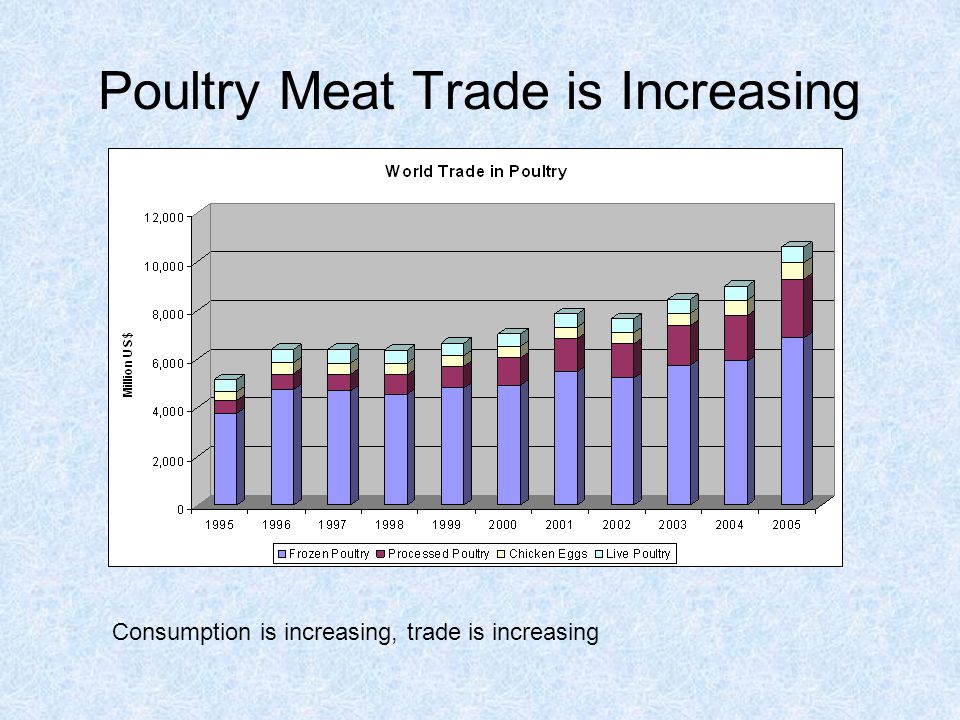 Poultry Meat Trade is Increasing

World Trade in Poultry

Million US$

12,000
10,000
8,000
6,000
4,000
2,000
0

1995 1996 1997 1998 1999 2000 2001 2002 2003 2004 2005

Frozen Poultry Processed Poultry Chicken Eggs Live Poultry

Consumption is increasing, trade is increasing